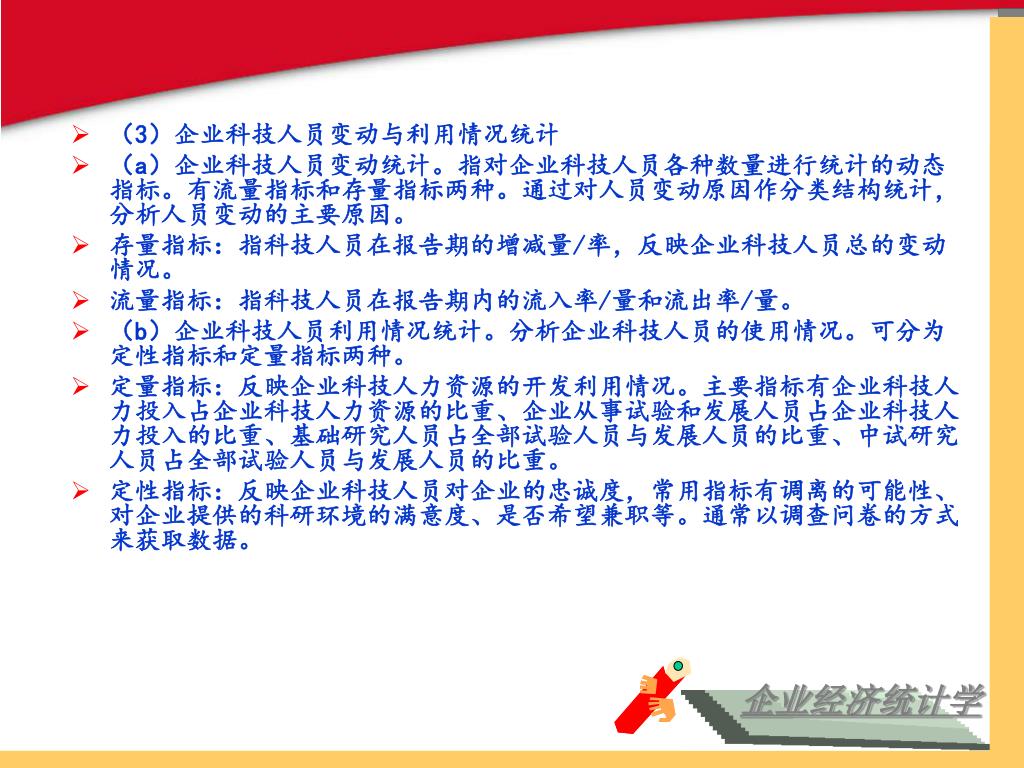 ➢ （3）企业科技人员变动与利用情况统计

➢ （a）企业科技人员变动统计。指对企业科技人员各种数量进行统计的动态指标。有流量指标和存量指标两种。通过对人员变动原因作分类结构统计，分析人员变动的主要原因。

➢ 存量指标：指科技人员在报告期的增减量/率，反映企业科技人员总的变动情况。

➢ 流量指标：指科技人员在报告期内的流入率/量和流出率/量。

➢ （b）企业科技人员利用情况统计。分析企业科技人员的使用情况。可分为定性指标和定量指标两种。

➢ 定量指标：反映企业科技人力资源的开发利用情况。主要指标有企业科技人力投入占企业科技人力资源的比重、企业从事试验和发展人员占企业科技人力投入的比重、基础研究人员占全部试验人员与发展人员的比重、中试研究人员占全部试验人员与发展人员的比重。

➢ 定性指标：反映企业科技人员对企业的忠诚度，常用指标有调离的可能性、对企业提供的科研环境的满意度、是否希望兼职等。通常以调查问卷的方式来获取数据。

企业经济统计学